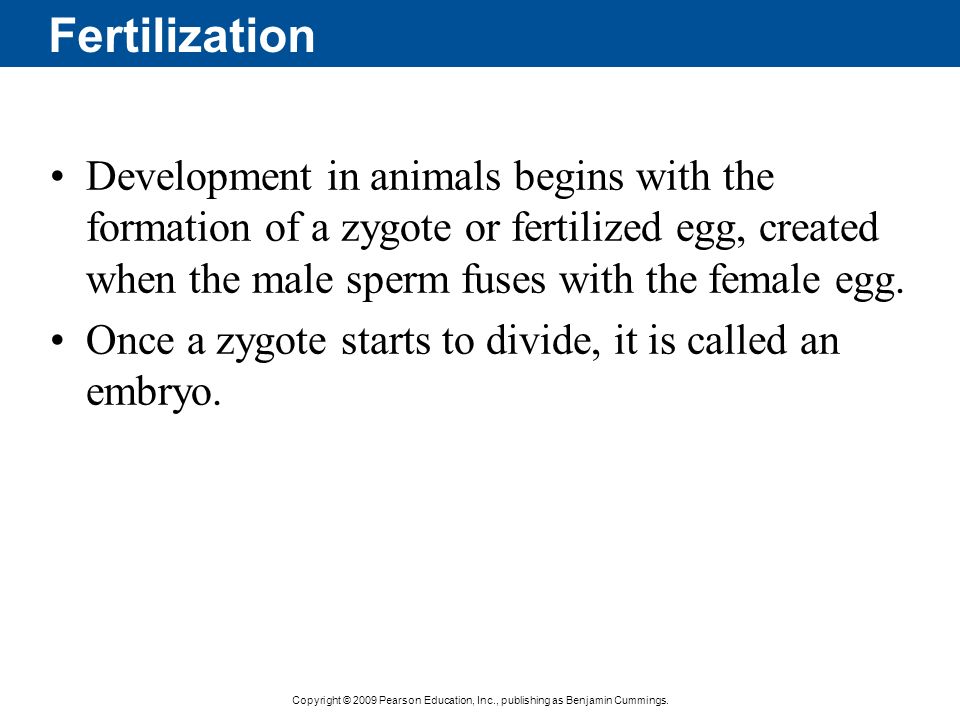 Fertilization

• Development in animals begins with the formation of a zygote or fertilized egg, created when the male sperm fuses with the female egg.

• Once a zygote starts to divide, it is called an embryo.

Copyright © 2009 Pearson Education, Inc., publishing as Benjamin Cummings.